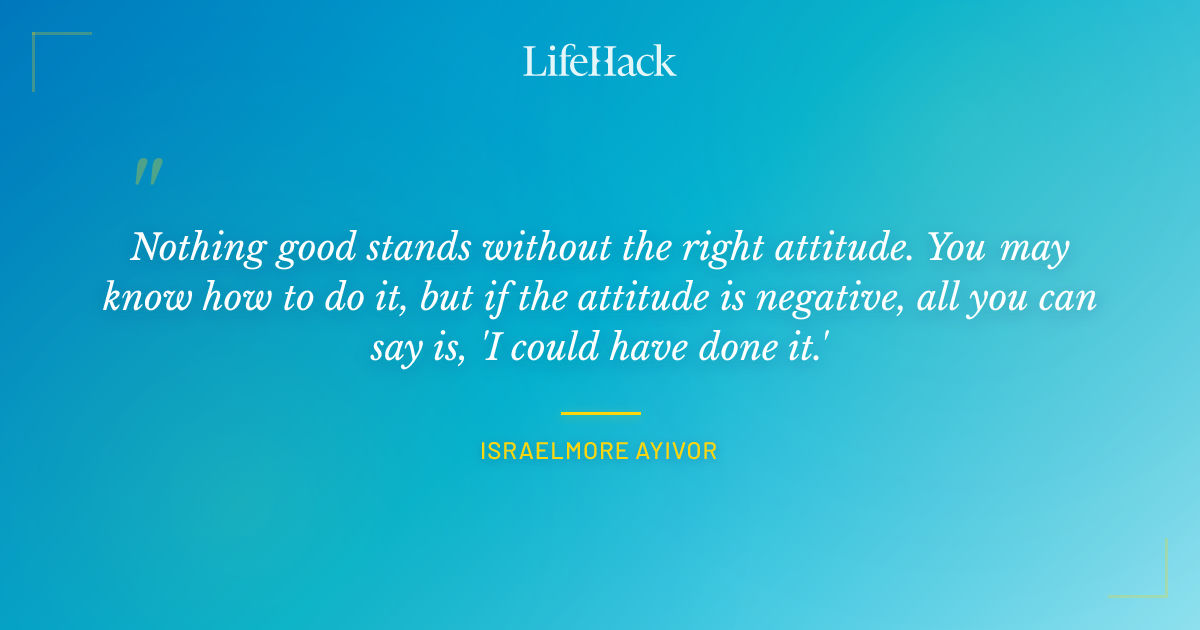 LifeHack

"

Nothing good stands without the right attitude. You may know how to do it, but if the attitude is negative, all you can say is, 'I could have done it.'

ISRAELMORE AYIVOR